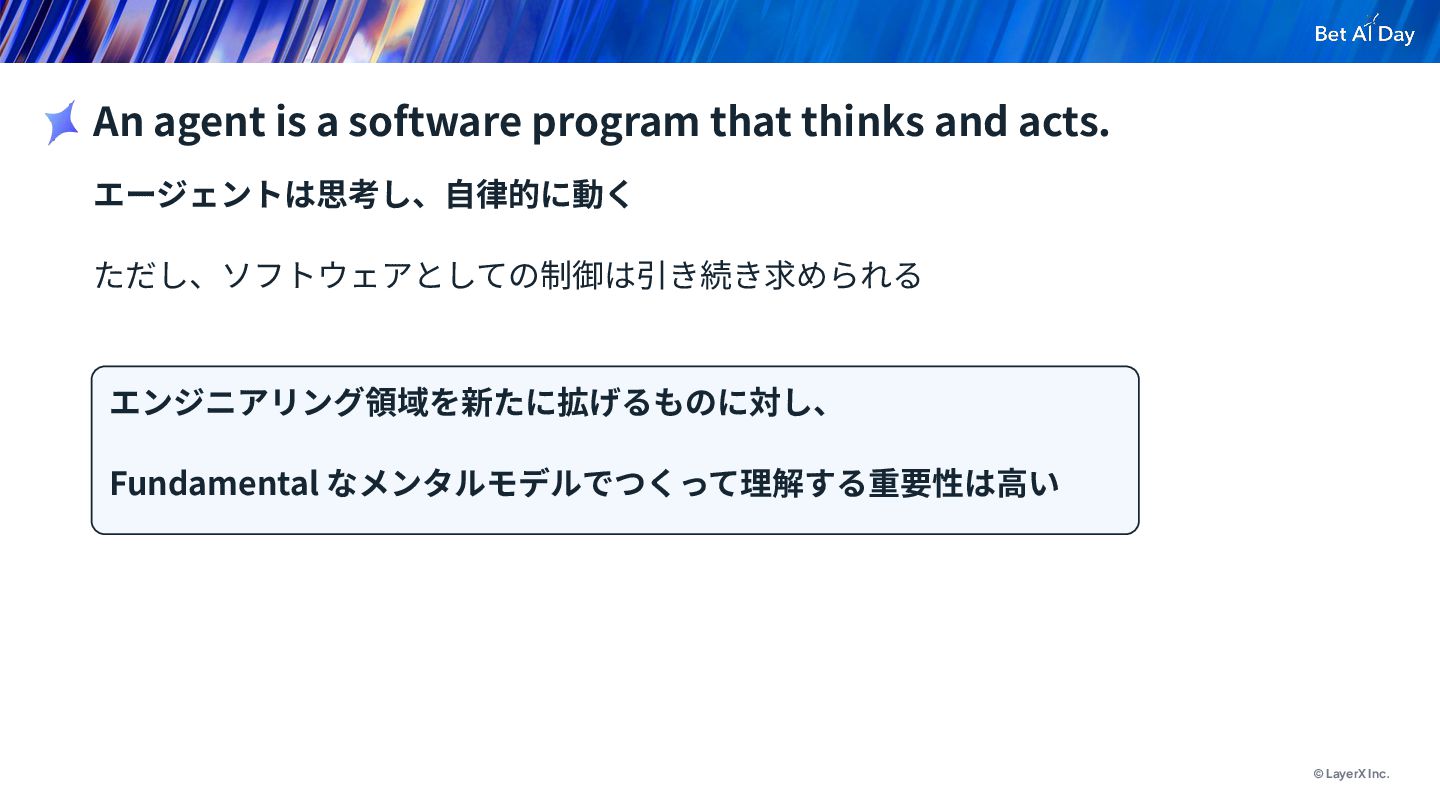 Bet AI Day

An agent is a software program that thinks and acts.

エージェントは思考し、自律的に動く

ただし、ソフトウェアとしての制御は引き続き求められる

エンジニアリング領域を新たに拡げるものに対し、

Fundamental なメンタルモデルでつくって理解する重要性は高い

© LayerX Inc.